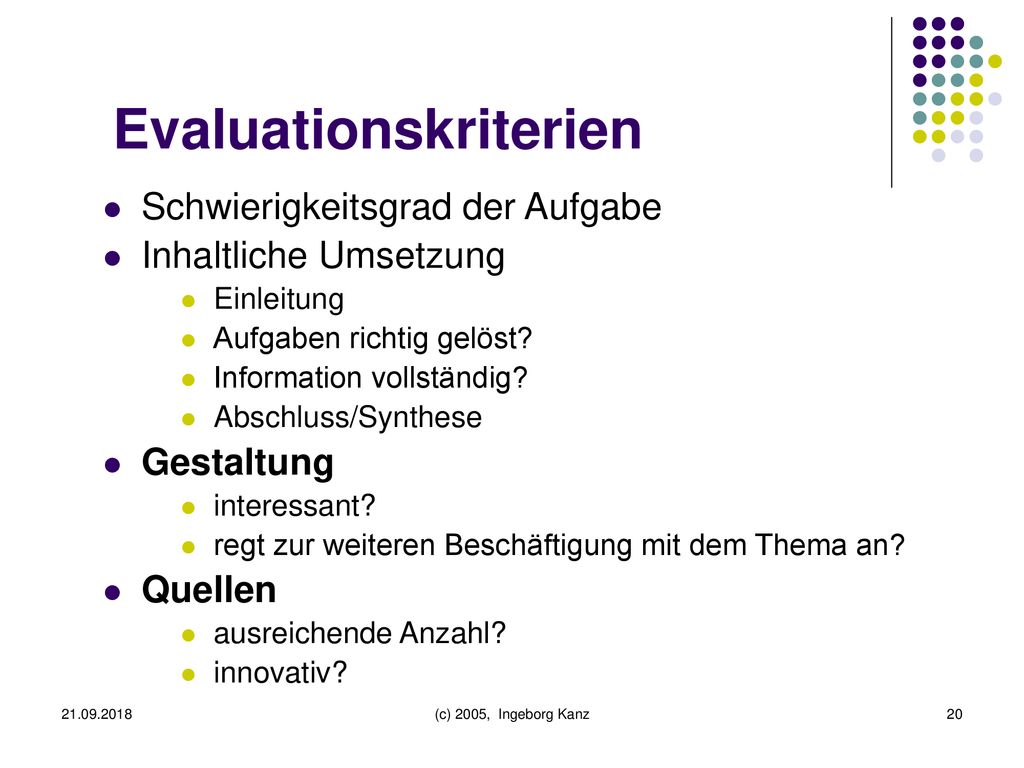 Evaluationskriterien

- Schwierigkeitsgrad der Aufgabe
- Inhaltliche Umsetzung
  - Einleitung
  - Aufgaben richtig gelöst?
  - Information vollständig?
  - Abschluss/Synthese
- Gestaltung
  - interessant?
  - regt zur weiteren Beschäftigung mit dem Thema an?
- Quellen
  - ausreichende Anzahl?
  - innovativ?

21.09.2018

(c) 2005, Ingeborg Kanz

20